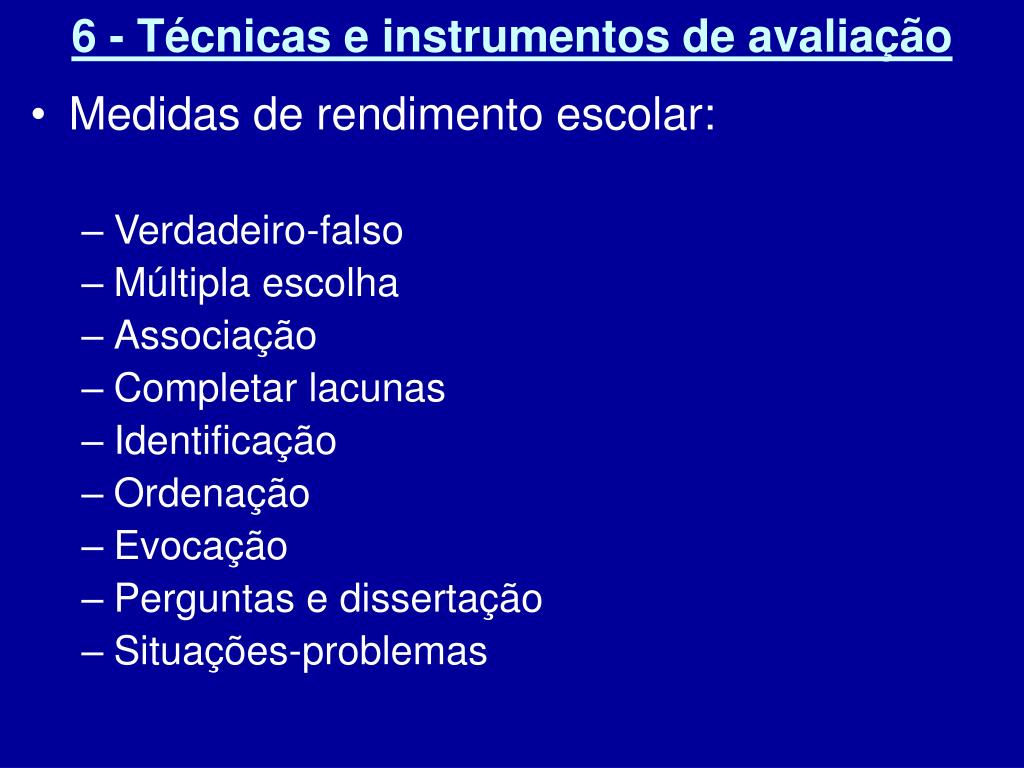 6 - Técnicas e instrumentos de avaliação

• Medidas de rendimento escolar:

– Verdadeiro-falso
– Múltipla escolha
– Associação
– Completar lacunas
– Identificação
– Ordenação
– Evocação
– Perguntas e dissertação
– Situações-problemas